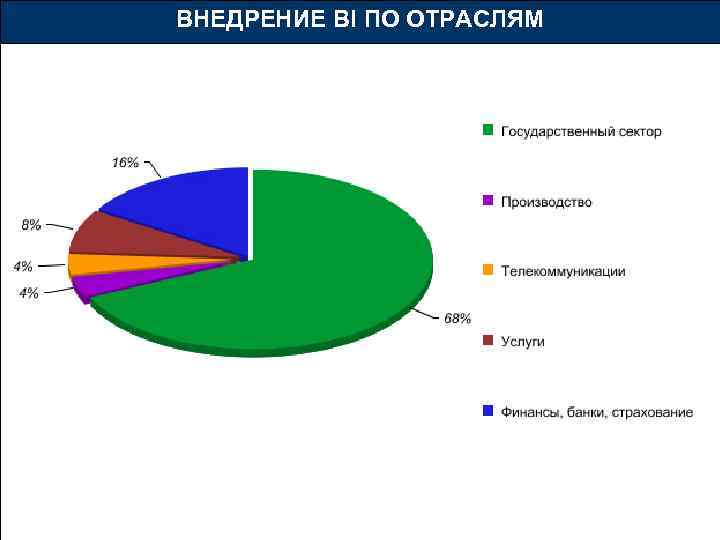 ВНЕДРЕНИЕ BI ПО ОТРАСЛЯМ

16%

8%

4%

4%

68%

Государственный сектор

Производство

Телекоммуникации

Услуги

Финансы, банки, страхование